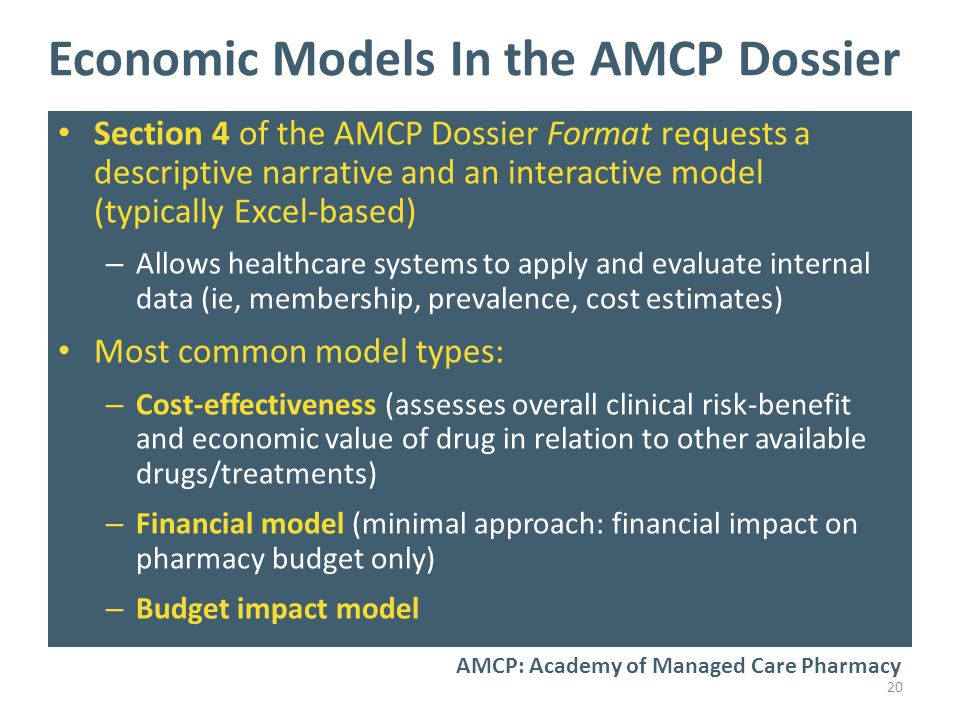 Economic Models In the AMCP Dossier

• Section 4 of the AMCP Dossier Format requests a descriptive narrative and an interactive model (typically Excel-based)

– Allows healthcare systems to apply and evaluate internal data (ie, membership, prevalence, cost estimates)

• Most common model types:

– Cost-effectiveness (assesses overall clinical risk-benefit and economic value of drug in relation to other available drugs/treatments)

– Financial model (minimal approach: financial impact on pharmacy budget only)

– Budget impact model

AMCP: Academy of Managed Care Pharmacy

20